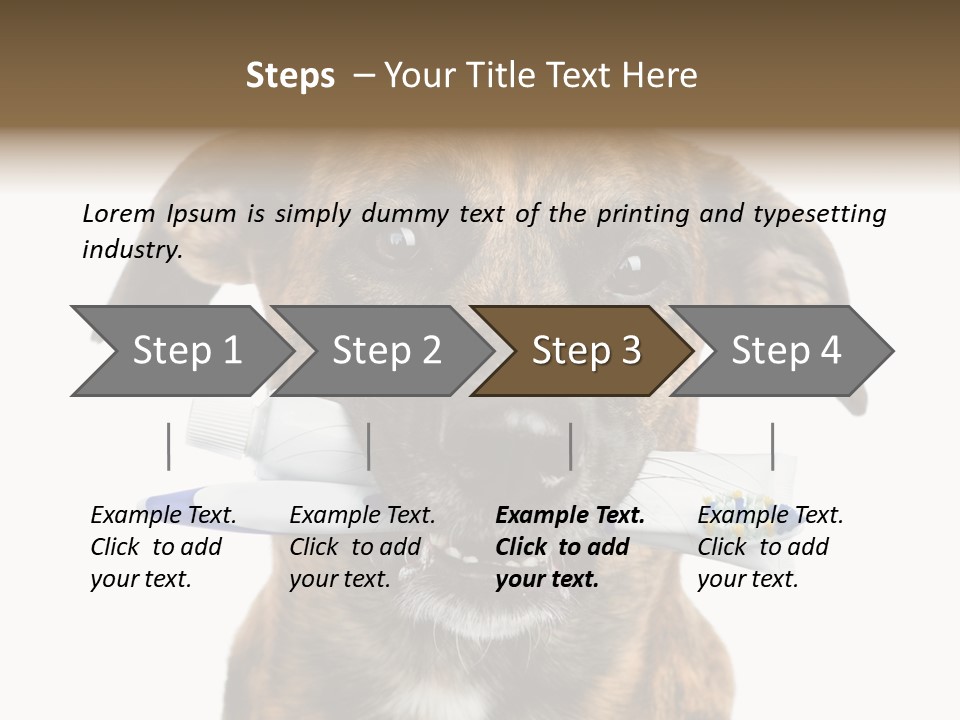 Steps – Your Title Text Here

Lorem Ipsum is simply dummy text of the printing and typesetting industry.

Step 1

Step 2

Step 3

Step 4

Example Text. Click to add your text.

Example Text. Click to add your text.

Example Text. Click to add your text.

Example Text. Click to add your text.